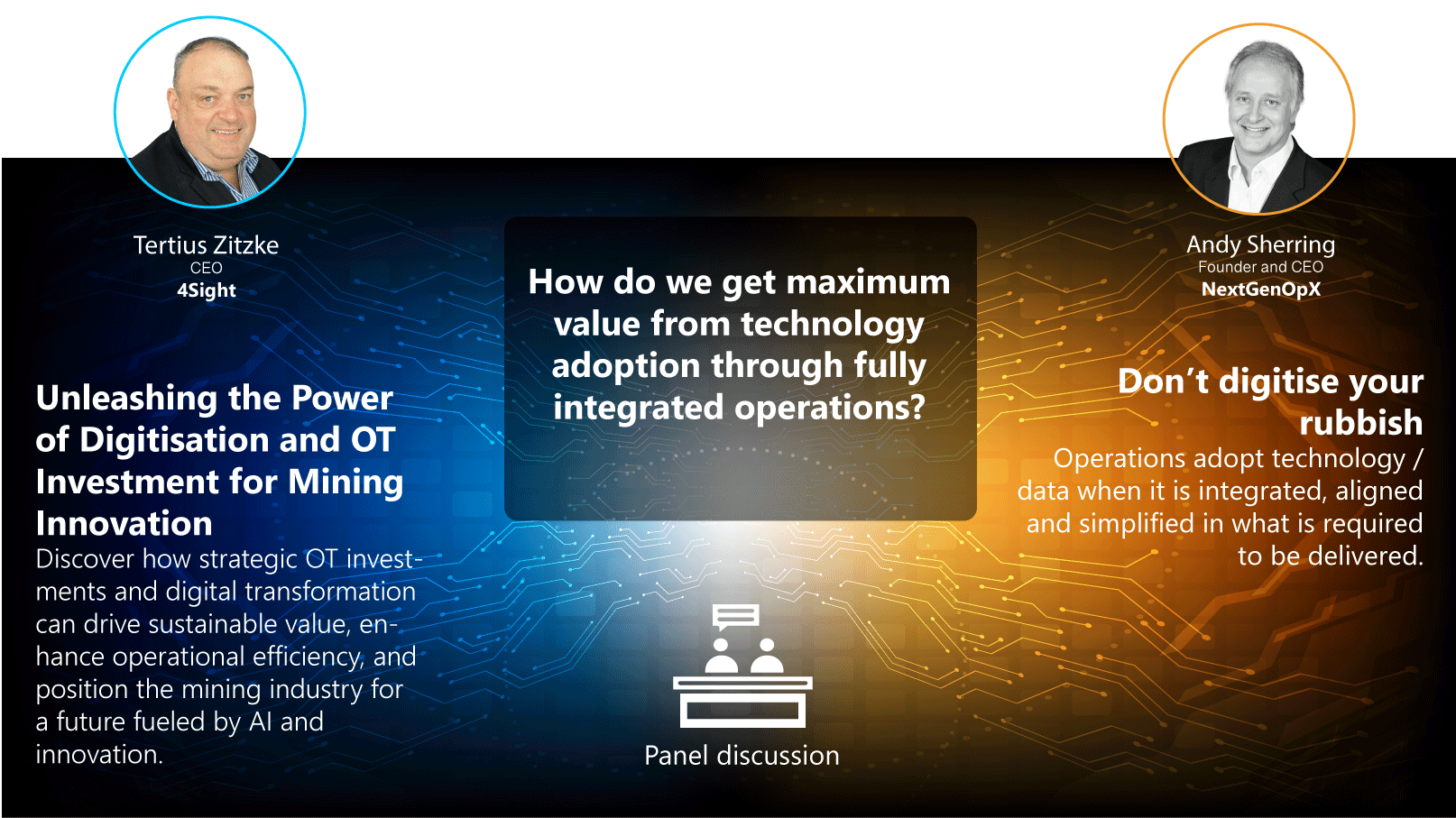 Tertius Zitzke
CEO
4Sight

Unleashing the Power of Digitisation and OT Investment for Mining Innovation

Discover how strategic OT investments and digital transformation can drive sustainable value, enhance operational efficiency, and position the mining industry for a future fueled by AI and innovation.

How do we get maximum value from technology adoption through fully integrated operations?

Panel discussion

Andy Sherring
Founder and CEO
NextGenOpX

Don't digitise your rubbish

Operations adopt technology / data when it is integrated, aligned and simplified in what is required to be delivered.